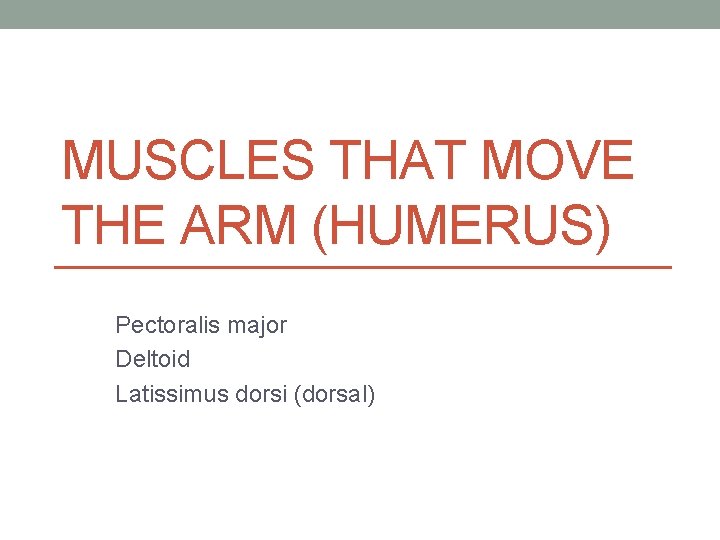 MUSCLES THAT MOVE THE ARM (HUMERUS)

Pectoralis major
Deltoid
Latissimus dorsi (dorsal)